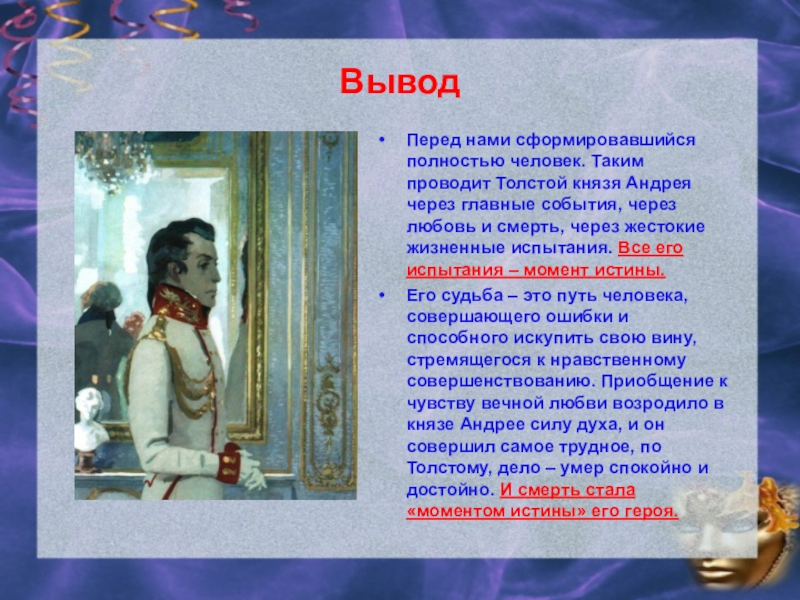 Вывод

• Перед нами сформировавшийся полностью человек. Таким проводит Толстой князя Андрея через главные события, через любовь и смерть, через жестокие жизненные испытания. Все его испытания – момент истины.

• Его судьба – это путь человека, совершающего ошибки и способного искупить свою вину, стремящегося к нравственному совершенствованию. Приобщение к чувству вечной любви возродило в князе Андрее силу духа, и он совершил самое трудное, по Толстому, дело – умер спокойно и достойно. И смерть стала «моментом истины» его героя.